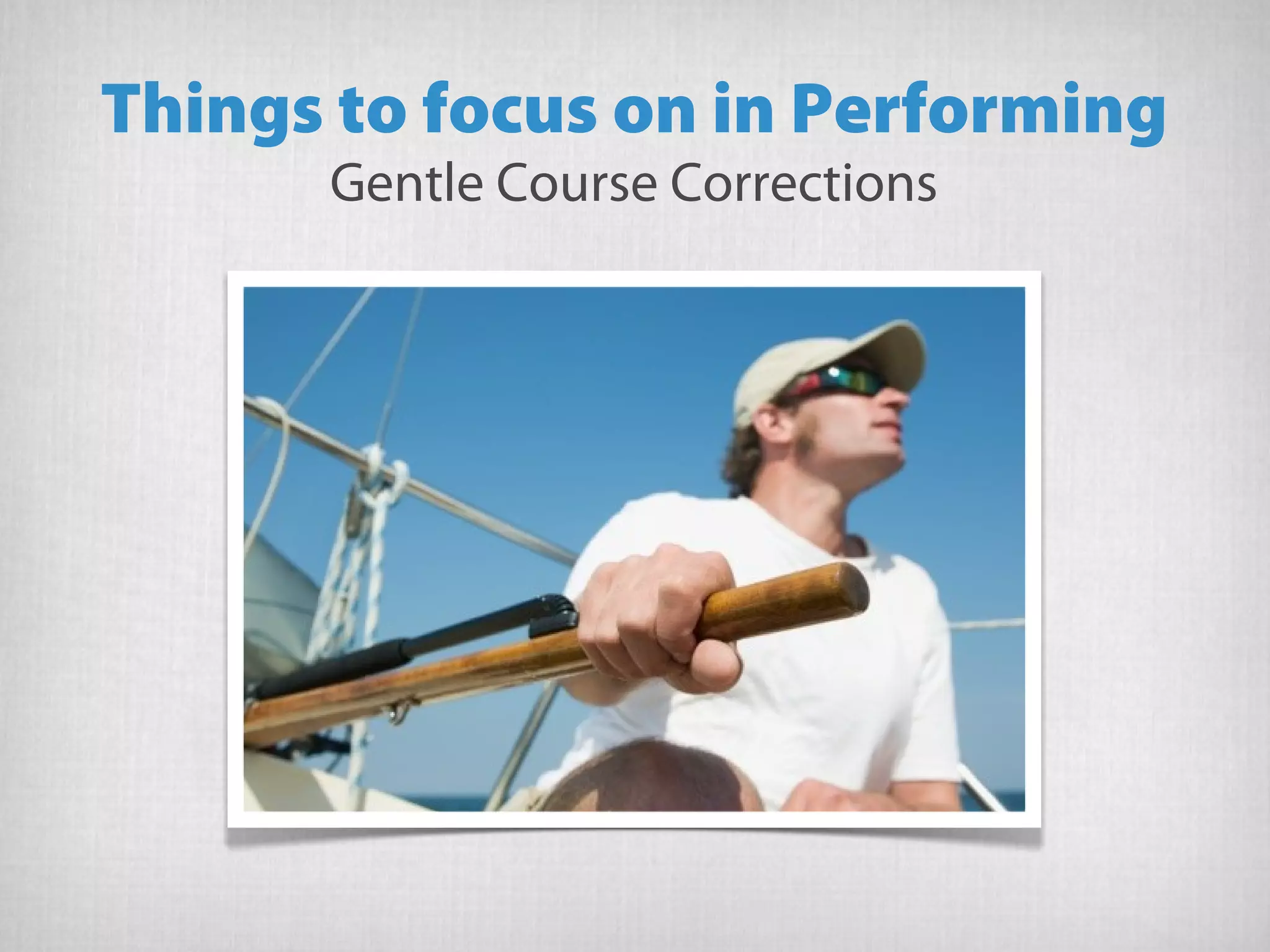 Things to focus on in Performing
Gentle Course Corrections